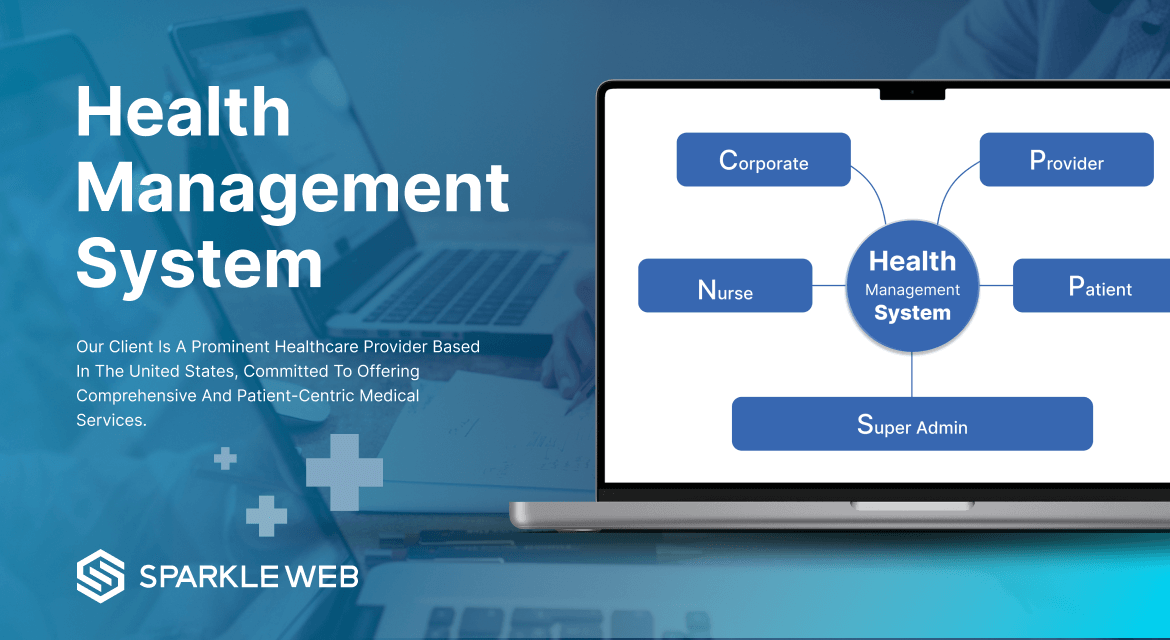 Health Management System

Our Client Is A Prominent Healthcare Provider Based In The United States, Committed To Offering Comprehensive And Patient-Centric Medical Services.

SPARKLE WEB

Corporate

Provider

Nurse

Health Management System

Patient

Super Admin